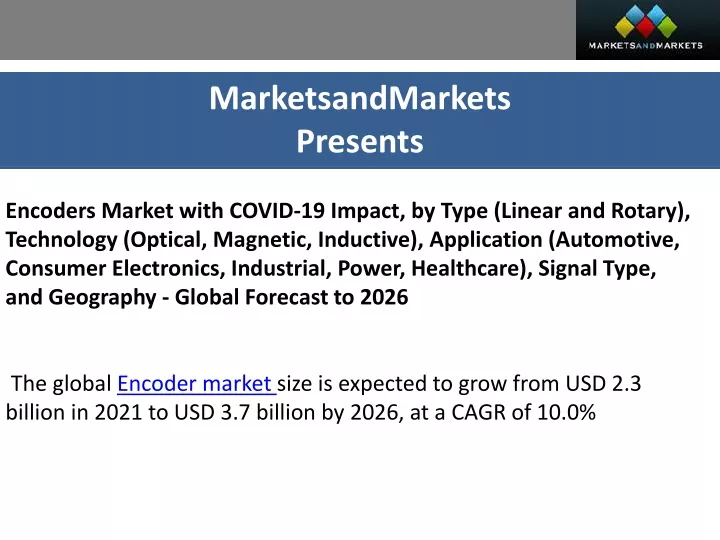 MARKETSANDMARKETS

MarketsandMarkets
Presents

Encoders Market with COVID-19 Impact, by Type (Linear and Rotary), Technology (Optical, Magnetic, Inductive), Application (Automotive, Consumer Electronics, Industrial, Power, Healthcare), Signal Type, and Geography - Global Forecast to 2026

The global Encoder market size is expected to grow from USD 2.3 billion in 2021 to USD 3.7 billion by 2026, at a CAGR of 10.0%